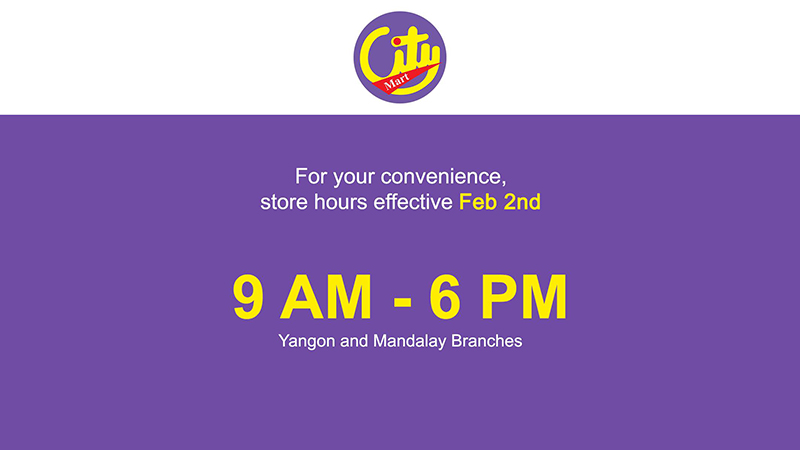 City
Mart

For your convenience,
store hours effective Feb 2nd

9 AM - 6 PM
Yangon and Mandalay Branches